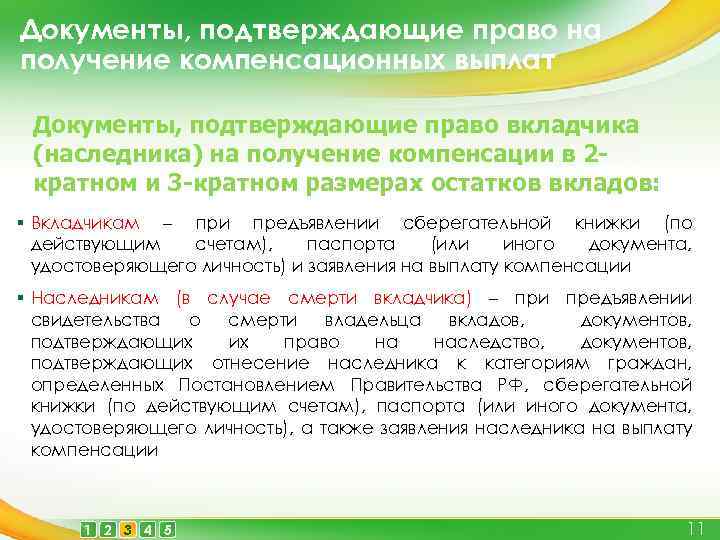 Документы, подтверждающие право на получение компенсационных выплат

Документы, подтверждающие право вкладчика (наследника) на получение компенсации в 2-кратном и 3-кратном размерах остатков вкладов:

▪ Вкладчикам – при предъявлении сберегательной книжки (по действующим счетам), паспорта (или иного документа, удостоверяющего личность) и заявления на выплату компенсации

▪ Наследникам (в случае смерти вкладчика) – при предъявлении свидетельства о смерти владельца вкладов, документов, подтверждающих их право на наследство, документов, подтверждающих отнесение наследника к категориям граждан, определенных Постановлением Правительства РФ, сберегательной книжки (по действующим счетам), паспорта (или иного документа, удостоверяющего личность), а также заявления наследника на выплату компенсации

1 2 3 4 5

11